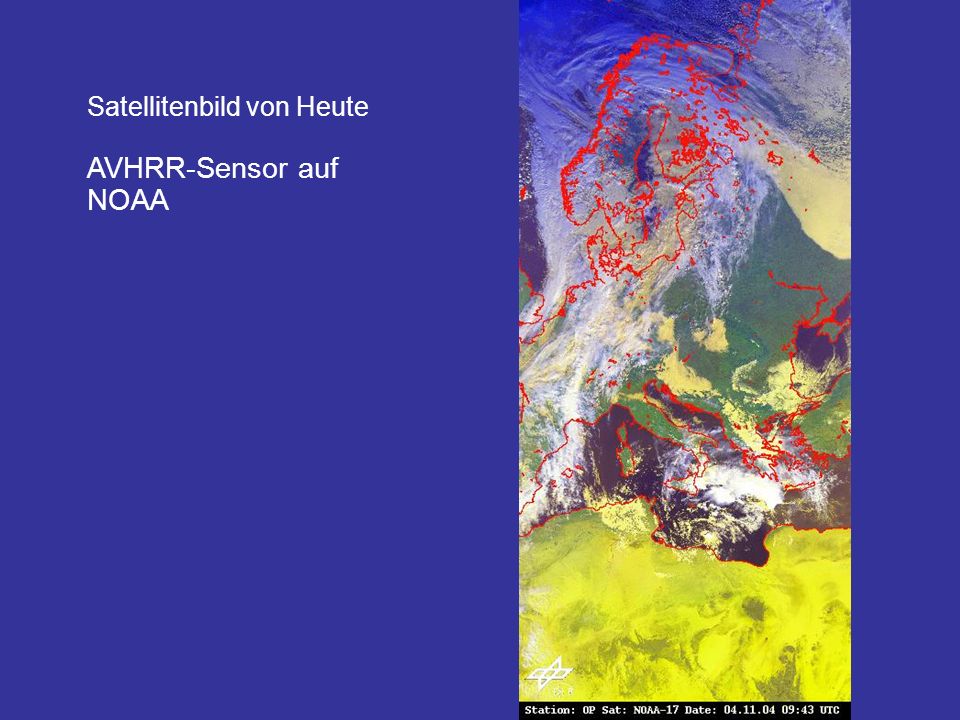 Satellitenbild von Heute

AVHRR-Sensor auf NOAA

Station: OP Sat: NOAA-17 Date: 04.11.04 09:43 UTC